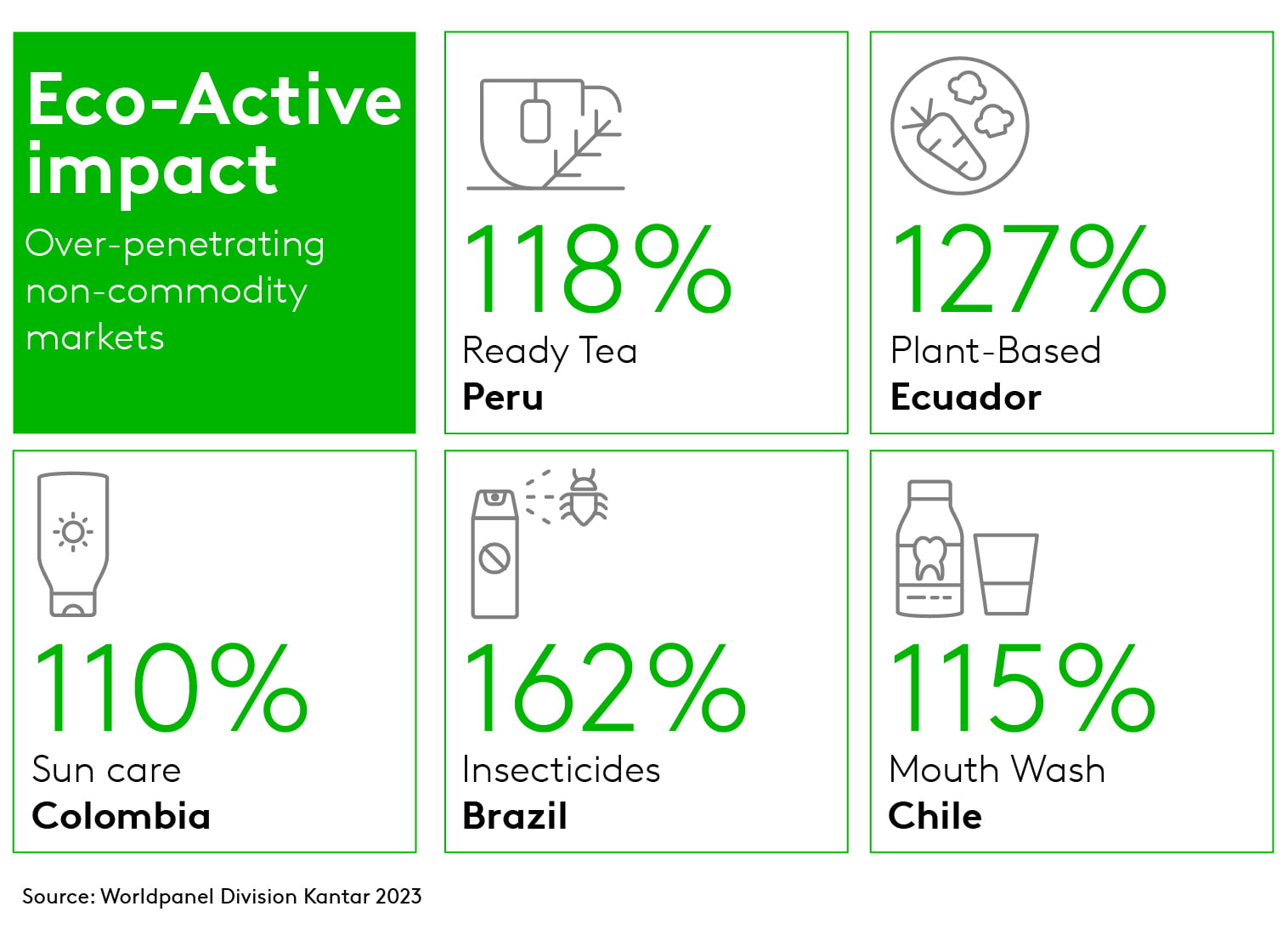 Eco-Active impact

Over-penetrating non-commodity markets

118%
Ready Tea
Peru

127%
Plant-Based
Ecuador

110%
Sun care
Colombia

162%
Insecticides
Brazil

115%
Mouth Wash
Chile

Source: Worldpanel Division Kantar 2023